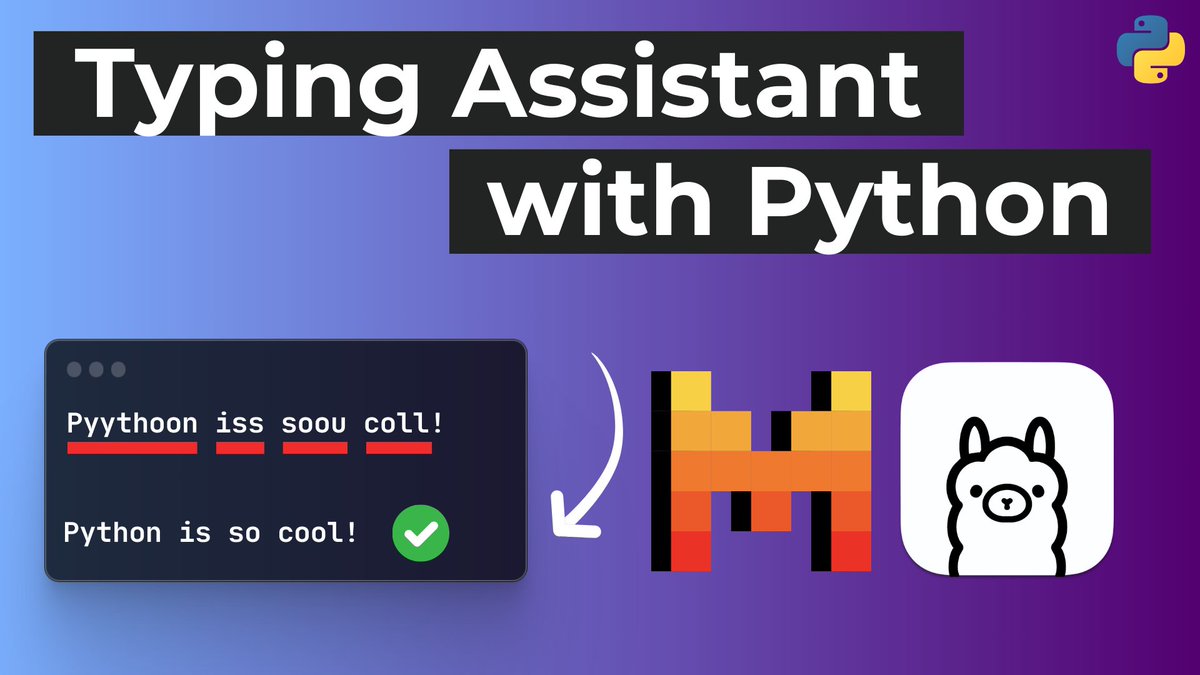 Typing Assistant
with Python

Pyythoon iss soou coll!

Python is so cool!